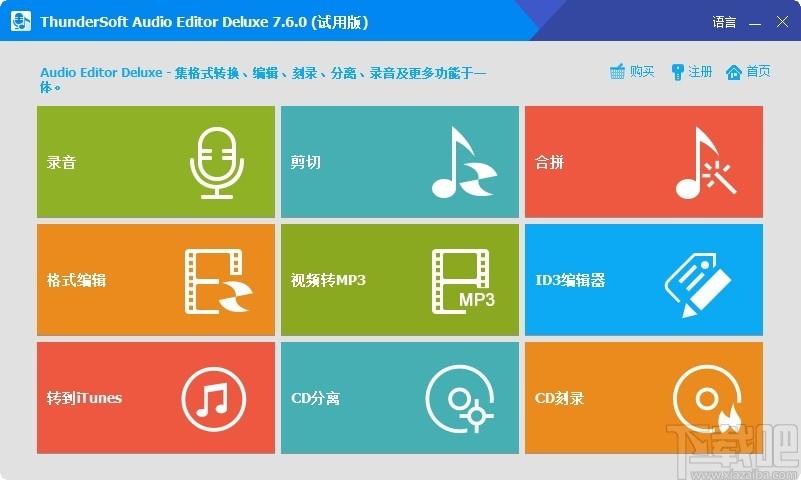 ThunderSoft Audio Editor Deluxe 7.6.0 (试用版)

语言

Audio Editor Deluxe - 集格式转换、编辑、刻录、分离、录音及更多功能于一体。

购买 注册 首页

录音

剪切

合拼

格式编辑

视频转MP3

MP3

ID3编辑器

转到iTunes

CD分离

CD刻录

下载吧
www.xiazaiba.com